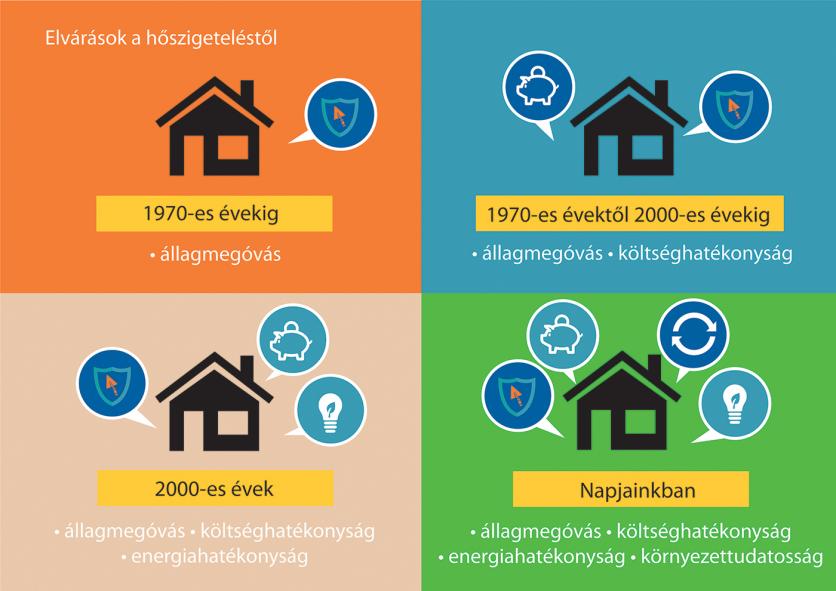 Elvárások a hőszigeteléstől

1970-es évekig

• állagmegóvás

1970-es évektől 2000-es évekig

• állagmegóvás • költséghatékonyság

2000-es évek

• állagmegóvás • költséghatékonyság
• energiahatékonyság

Napjainkban

• állagmegóvás • költséghatékonyság
• energiahatékonyság • környezettudatosság